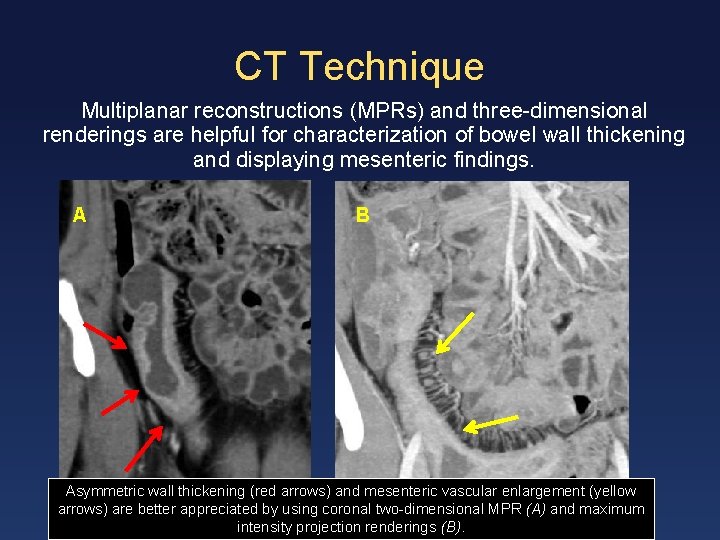 CT Technique

Multiplanar reconstructions (MPRs) and three-dimensional renderings are helpful for characterization of bowel wall thickening and displaying mesenteric findings.

A

B

Asymmetric wall thickening (red arrows) and mesenteric vascular enlargement (yellow arrows) are better appreciated by using coronal two-dimensional MPR (A) and maximum intensity projection renderings (B).